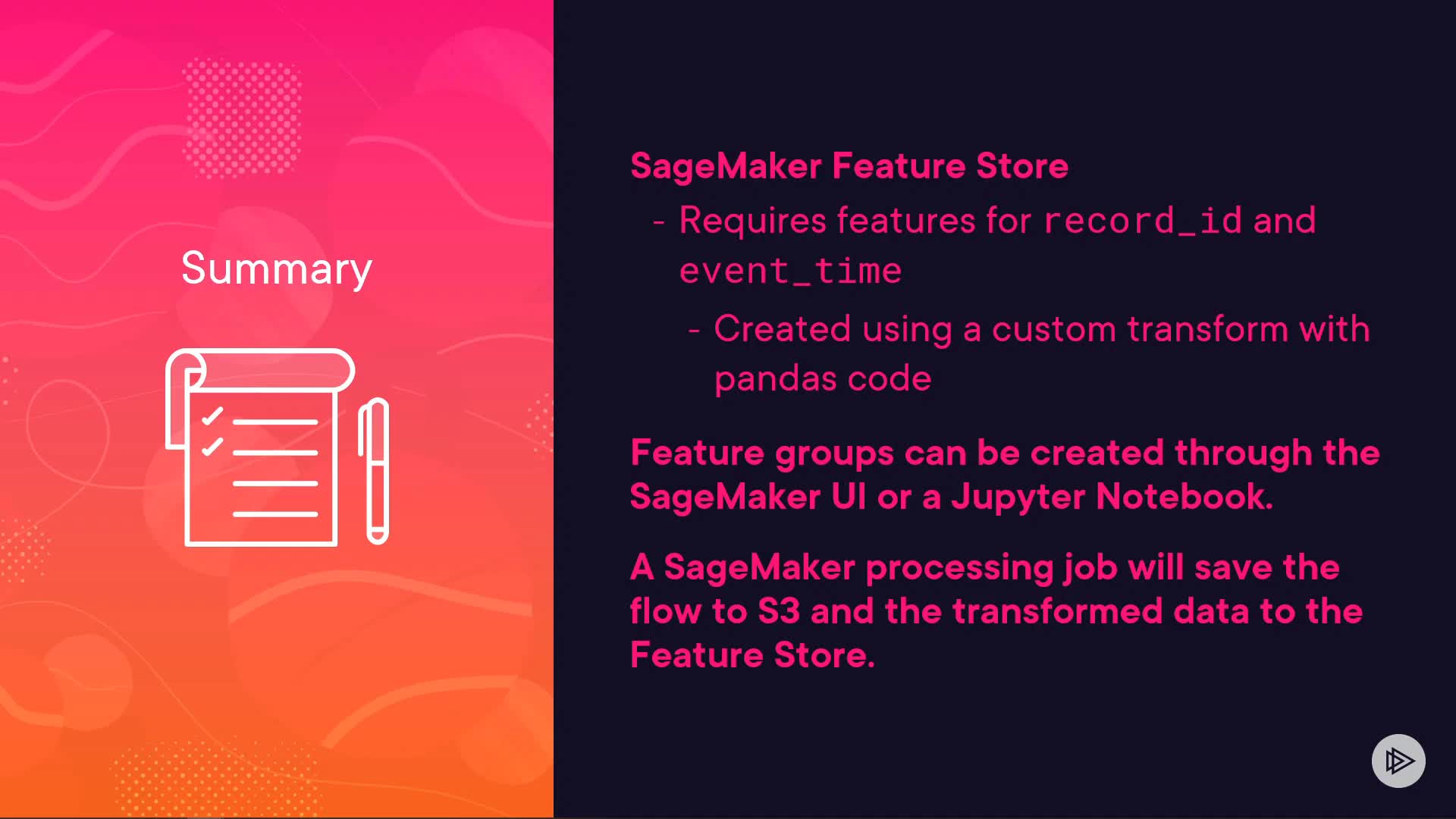 Summary

SageMaker Feature Store

- Requires features for record_id and event_time

- Created using a custom transform with pandas code

Feature groups can be created through the SageMaker UI or a Jupyter Notebook.

A SageMaker processing job will save the flow to S3 and the transformed data to the Feature Store.